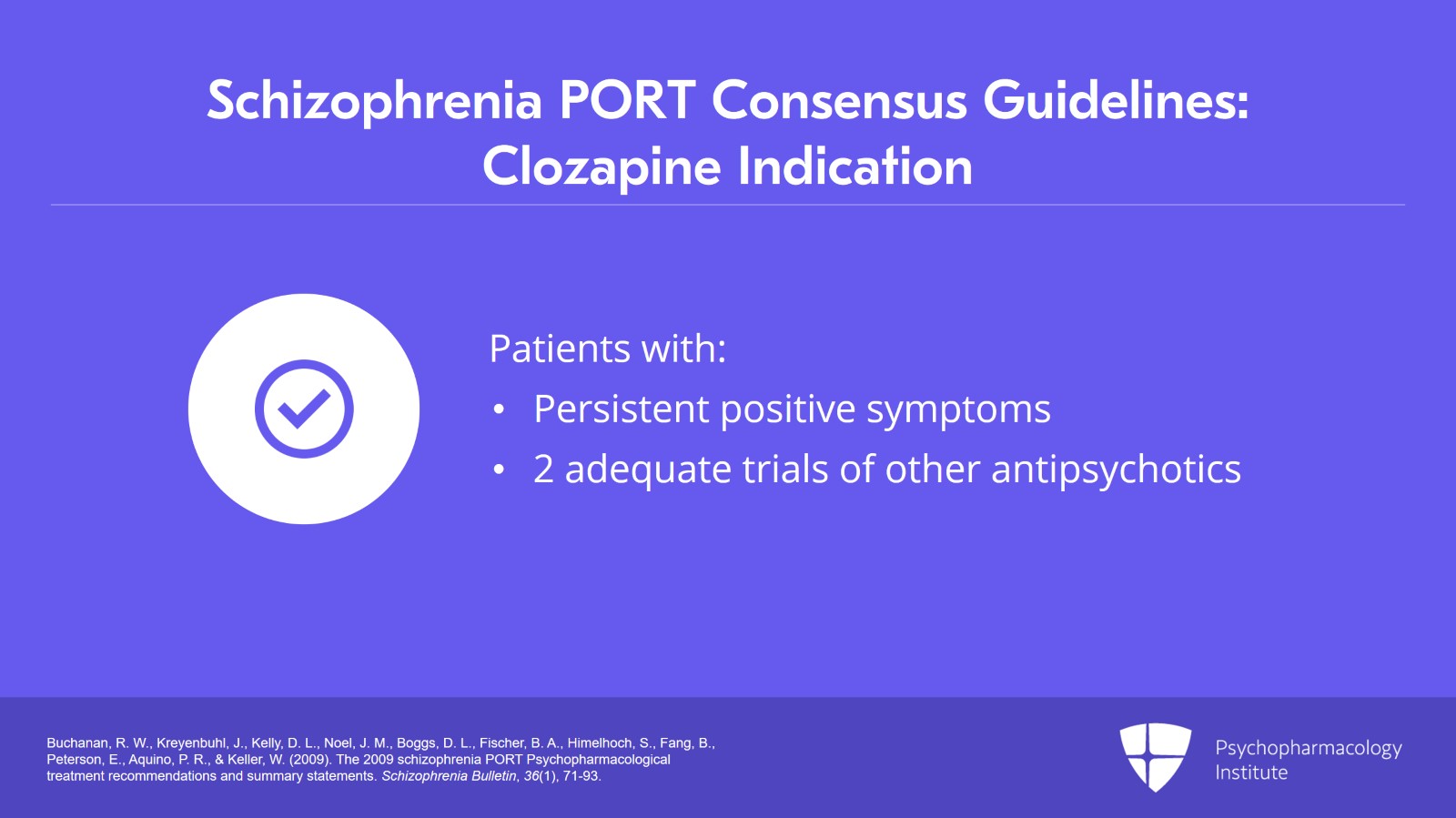 Schizophrenia PORT Consensus Guidelines: Clozapine Indication

Patients with:
• Persistent positive symptoms
• 2 adequate trials of other antipsychotics

Buchanan, R. W., Kreyenbuhl, J., Kelly, D. L., Noel, J. M., Boggs, D. L., Fischer, B. A., Himelhoch, S., Fang, B., Peterson, E., Aquino, P. R., & Keller, W. (2009). The 2009 schizophrenia PORT Psychopharmacological treatment recommendations and summary statements. Schizophrenia Bulletin, 36(1), 71-93.

Psychopharmacology Institute